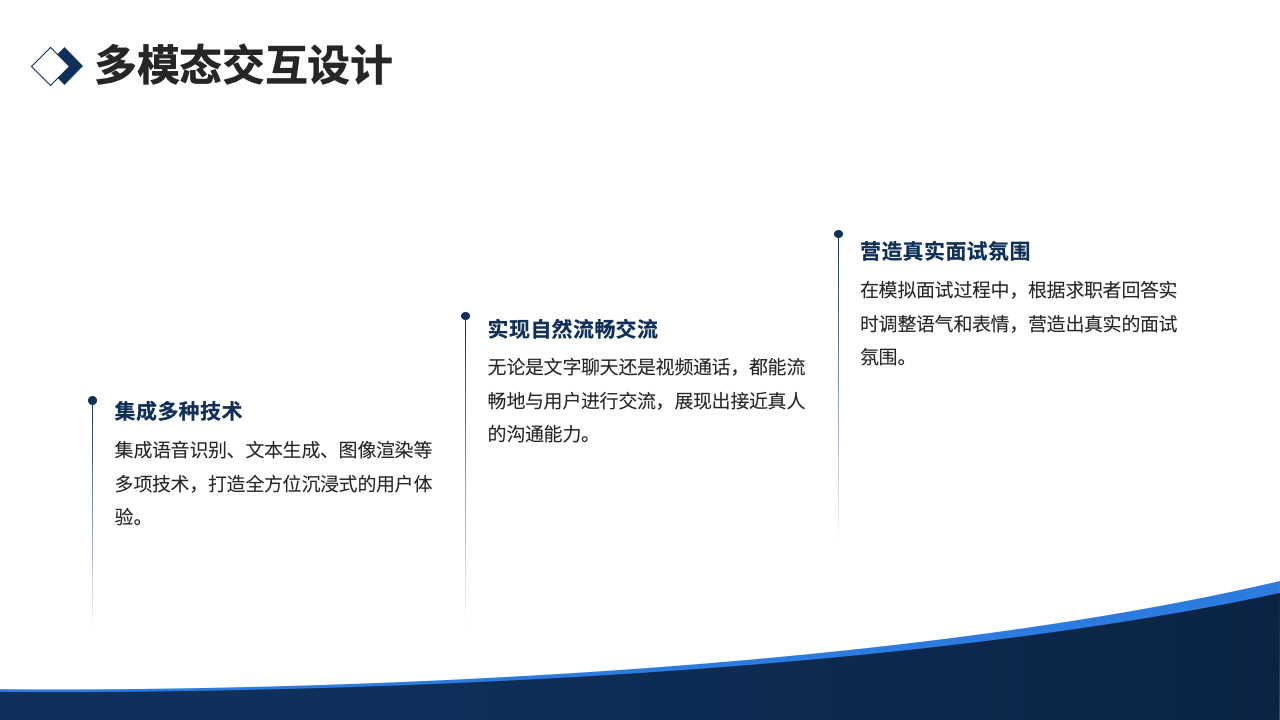 多模态交互设计

集成多种技术

集成语音识别、文本生成、图像渲染等多项技术，打造全方位沉浸式的用户体验。

实现自然流畅交流

无论是文字聊天还是视频通话，都能流畅地与用户进行交流，展现出接近真人的沟通能力。

营造真实面试氛围

在模拟面试过程中，根据求职者回答实时调整语气和表情，营造出真实的面试氛围。